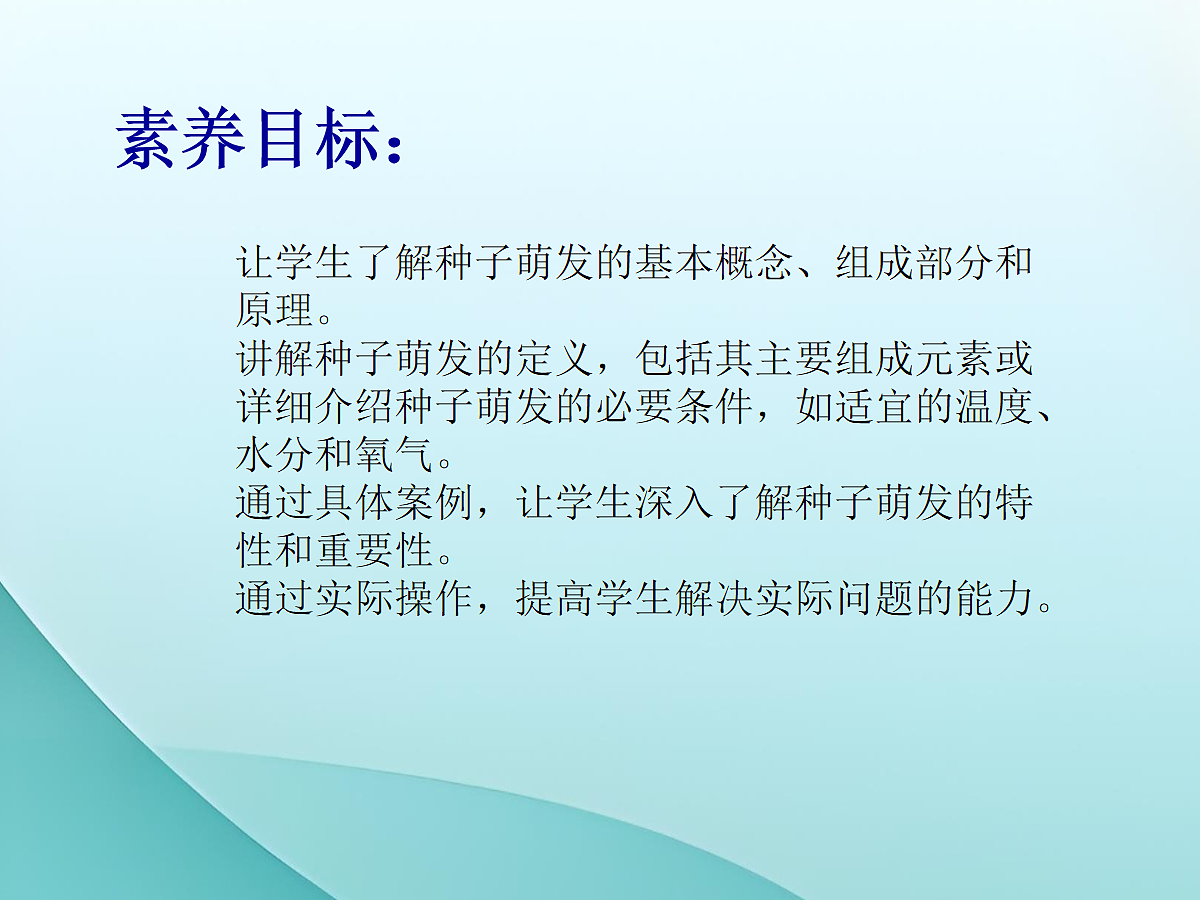 素养目标：

让学生了解种子萌发的基本概念、组成部分和原理。
讲解种子萌发的定义，包括其主要组成元素或
详细介绍种子萌发的必要条件，如适宜的温度、水分和氧气。
通过具体案例，让学生深入了解种子萌发的特性和重要性。
通过实际操作，提高学生解决实际问题的能力。